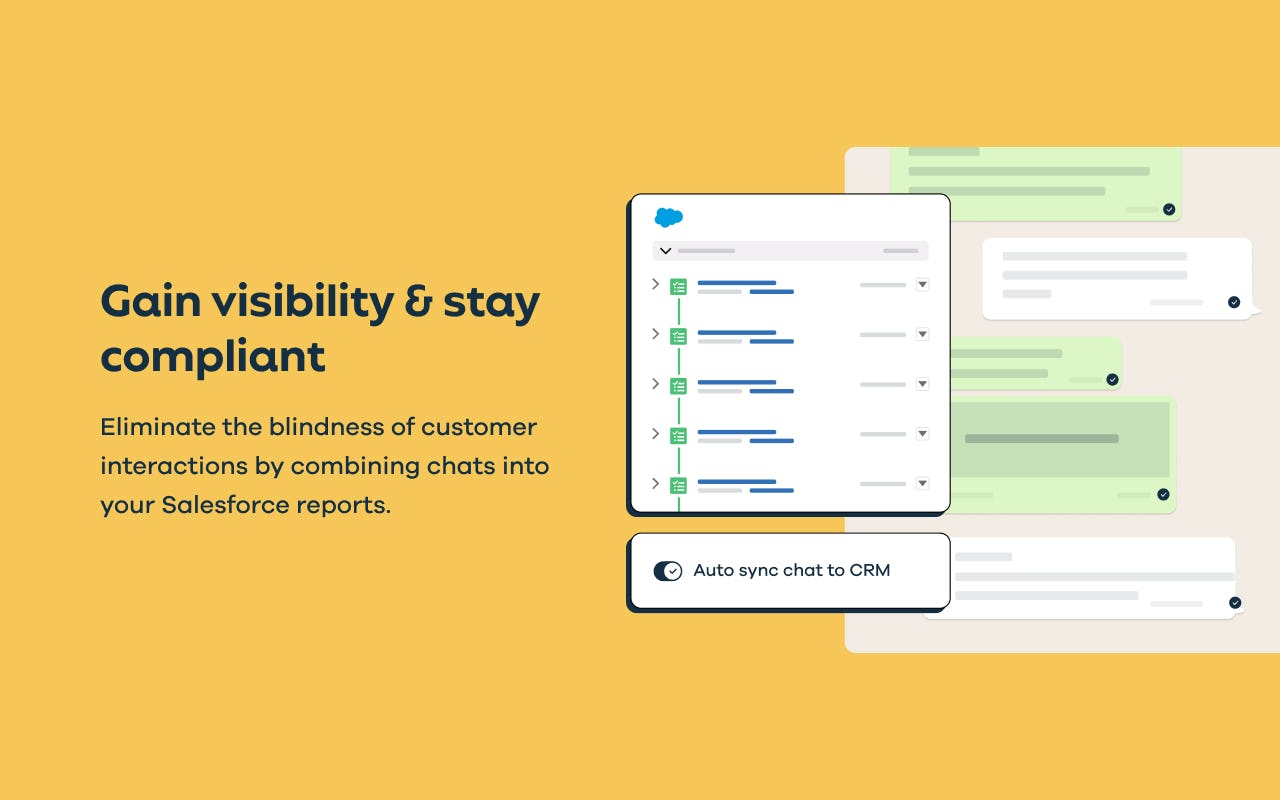 Gain visibility & stay compliant

Eliminate the blindness of customer interactions by combining chats into your Salesforce reports.

Auto sync chat to CRM